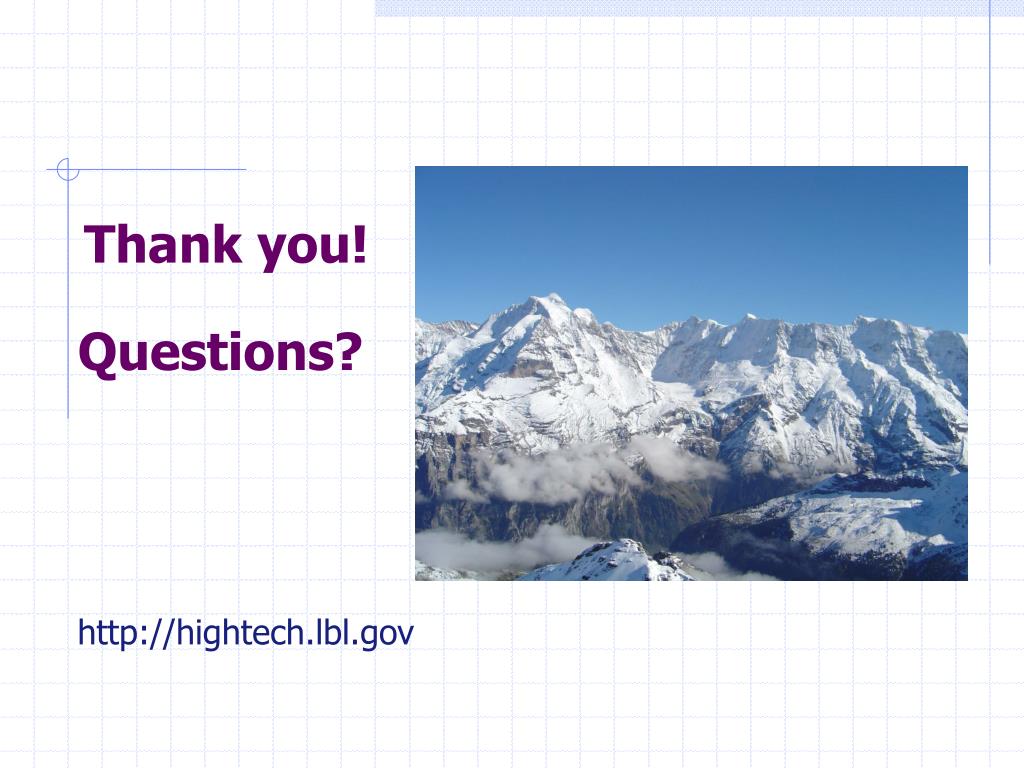 Thank you!

Questions?

http://hightech.lbl.gov